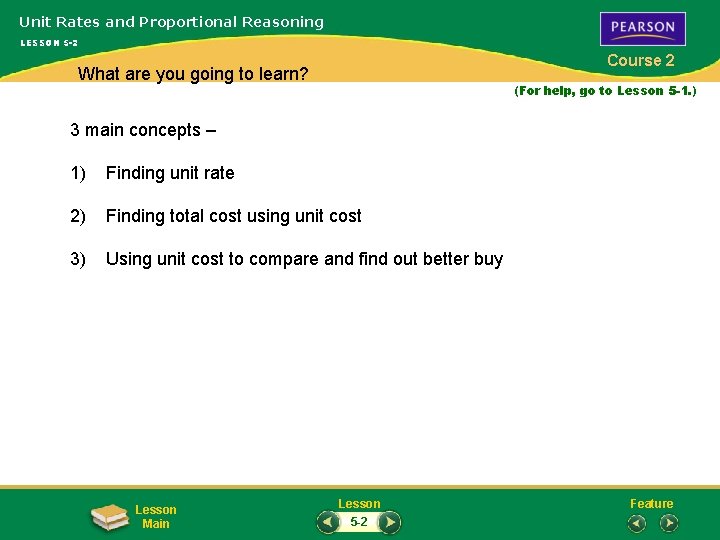 Unit Rates and Proportional Reasoning

LESSON 5-2

PEARSON

Course 2

What are you going to learn?

(For help, go to Lesson 5-1.)

3 main concepts –

1) Finding unit rate

2) Finding total cost using unit cost

3) Using unit cost to compare and find out better buy

Lesson Main

Lesson

5-2

Feature